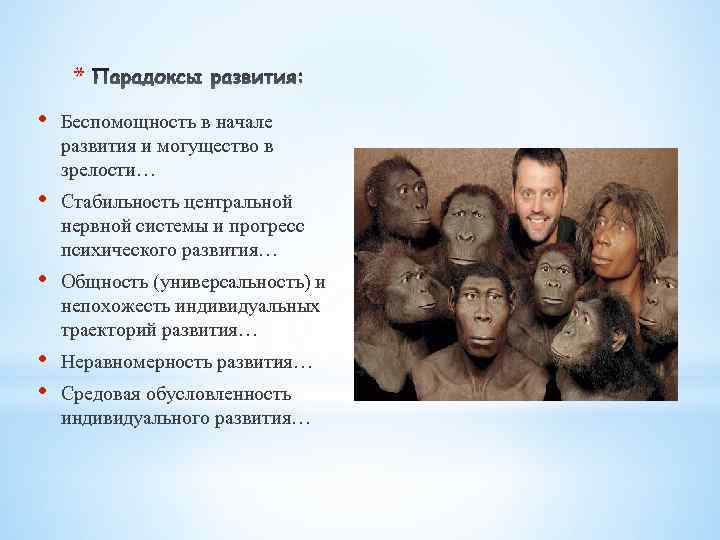 * Парадоксы развития:

• Беспомощность в начале развития и могущество в зрелости…

• Стабильность центральной нервной системы и прогресс психического развития…

• Общность (универсальность) и непохожесть индивидуальных траекторий развития…

• Неравномерность развития…

• Средовая обусловленность индивидуального развития…